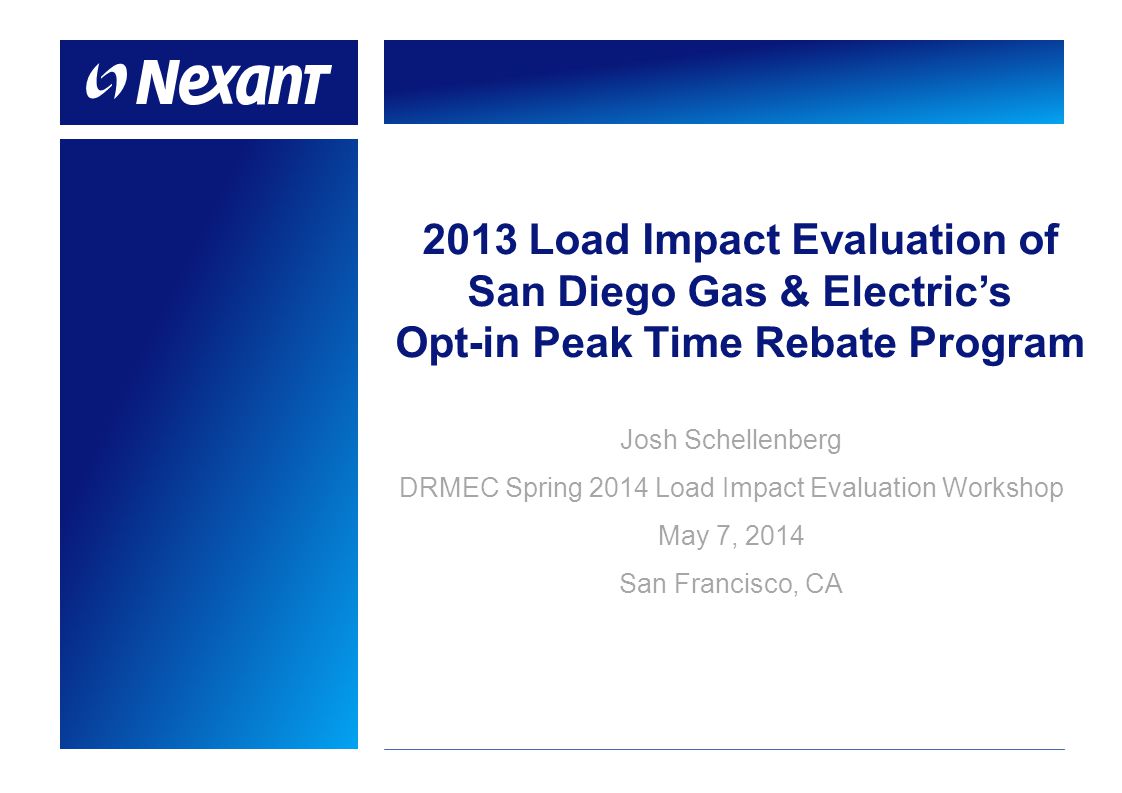 Nexant

2013 Load Impact Evaluation of San Diego Gas & Electric's Opt-in Peak Time Rebate Program

Josh Schellenberg

DRMEC Spring 2014 Load Impact Evaluation Workshop

May 7, 2014

San Francisco, CA